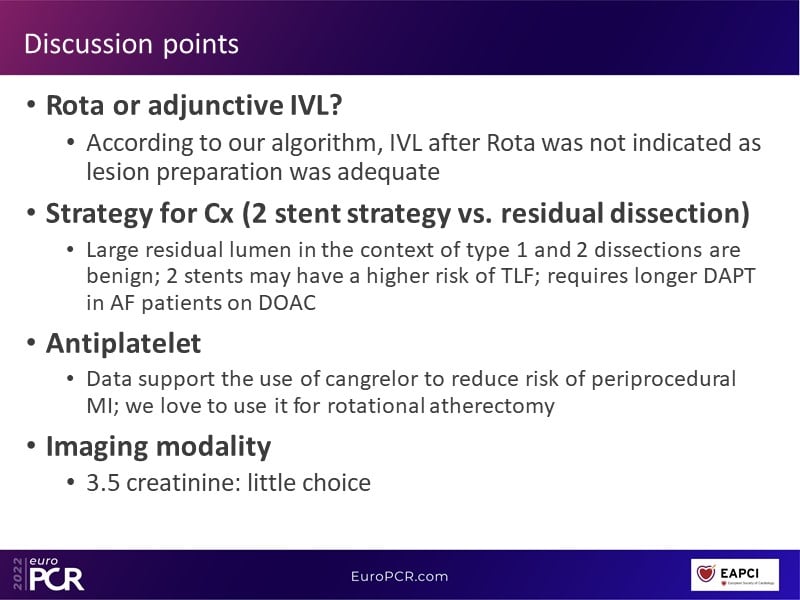 Discussion points

• Rota or adjunctive IVL?
  • According to our algorithm, IVL after Rota was not indicated as lesion preparation was adequate
• Strategy for Cx (2 stent strategy vs. residual dissection)
  • Large residual lumen in the context of type 1 and 2 dissections are benign; 2 stents may have a higher risk of TLF; requires longer DAPT in AF patients on DOAC
• Antiplatelet
  • Data support the use of cangrelor to reduce risk of periprocedural MI; we love to use it for rotational atherectomy
• Imaging modality
  • 3.5 creatinine: little choice

2022 euro PCR

EuroPCR.com

EAPCI
European Society of Cardiology